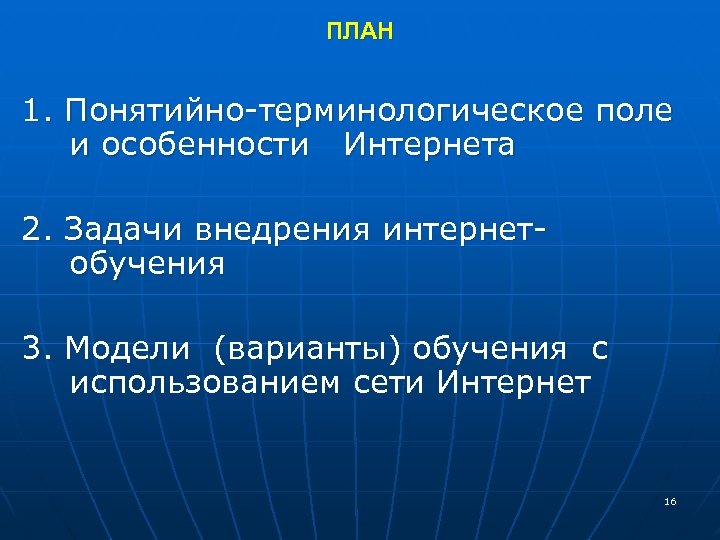 ПЛАН

1. Понятийно-терминологическое поле и особенности Интернета

2. Задачи внедрения интернет-обучения

3. Модели (варианты) обучения с использованием сети Интернет

16